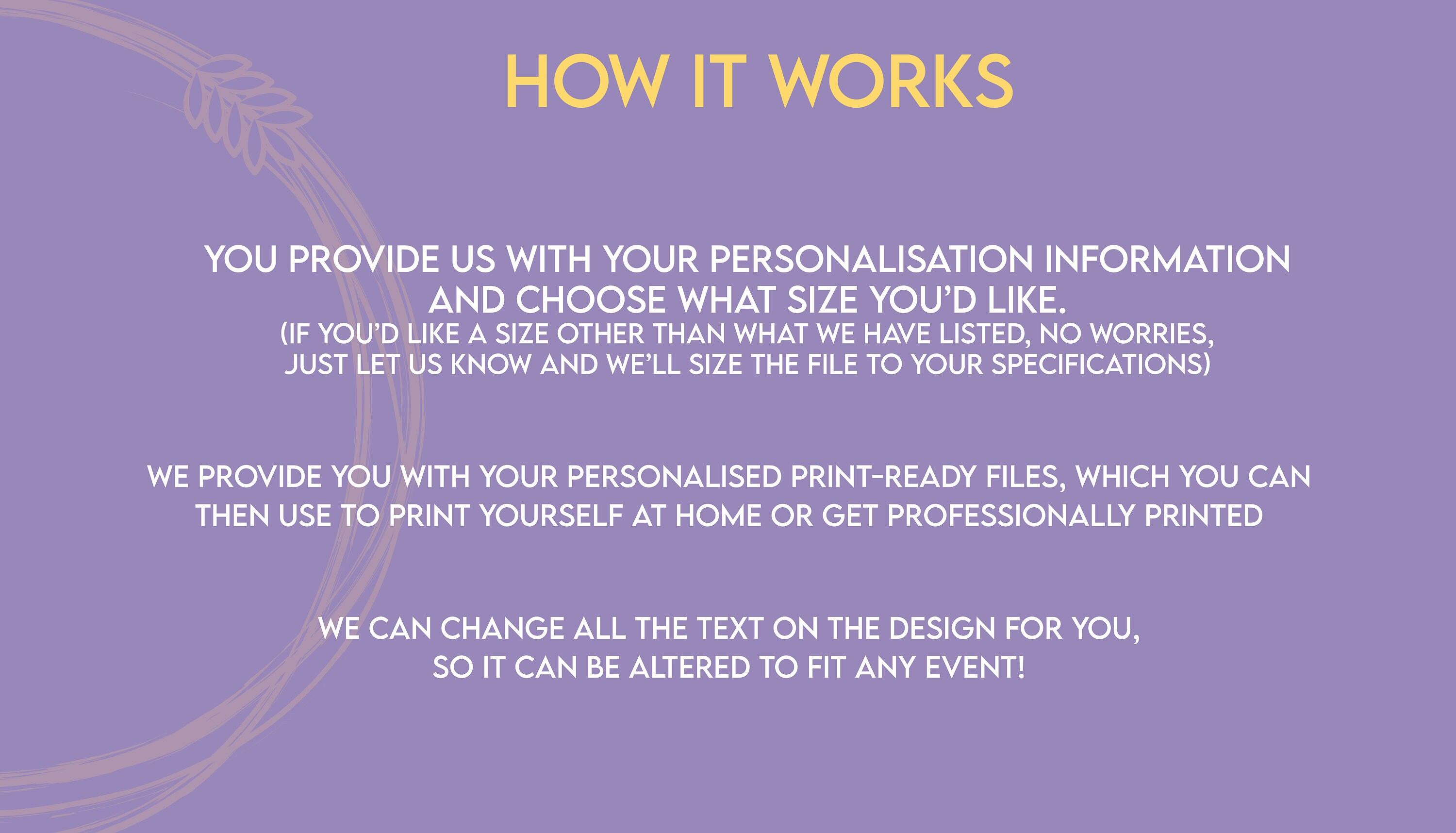 HOW IT WORKS

YOU PROVIDE US WITH YOUR PERSONALISATION INFORMATION AND CHOOSE WHAT SIZE YOU'D LIKE.
(IF YOU'D LIKE A SIZE OTHER THAN WHAT WE HAVE LISTED, NO WORRIES, JUST LET US KNOW AND WE'LL SIZE THE FILE TO YOUR SPECIFICATIONS)

WE PROVIDE YOU WITH YOUR PERSONALISED PRINT-READY FILES, WHICH YOU CAN THEN USE TO PRINT YOURSELF AT HOME OR GET PROFESSIONALLY PRINTED

WE CAN CHANGE ALL THE TEXT ON THE DESIGN FOR YOU, SO IT CAN BE ALTERED TO FIT ANY EVENT!